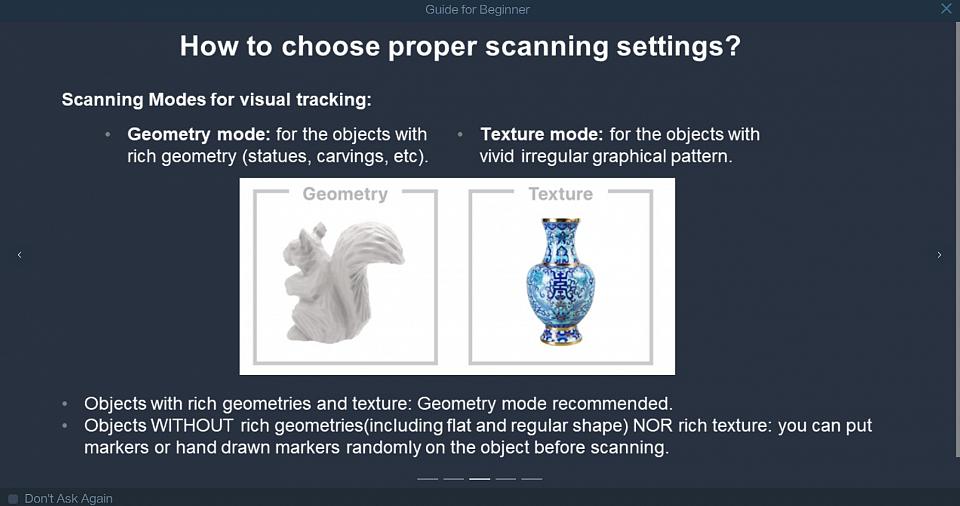 Guide for Beginner

How to choose proper scanning settings?

Scanning Modes for visual tracking:

• Geometry mode: for the objects with rich geometry (statues, carvings, etc).

• Texture mode: for the objects with vivid irregular graphical pattern.

Geometry

Texture

• Objects with rich geometries and texture: Geometry mode recommended.
• Objects WITHOUT rich geometries(including flat and regular shape) NOR rich texture: you can put markers or hand drawn markers randomly on the object before scanning.

Don't Ask Again